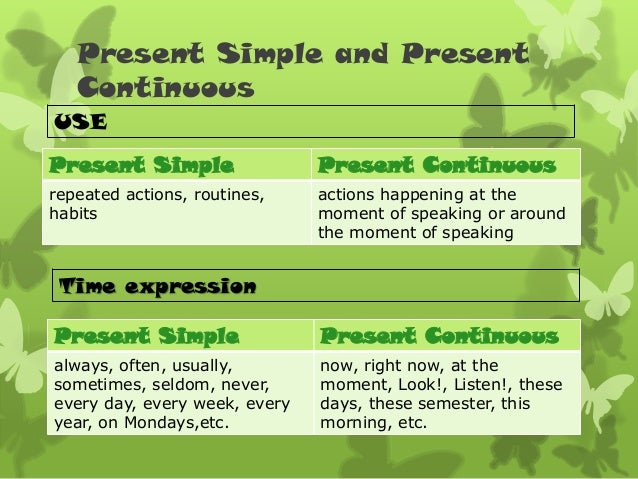 Present Simple and Present Continuous

USE

| Present Simple | Present Continuous |
|---|---|
| repeated actions, routines, habits | actions happening at the moment of speaking or around the moment of speaking |

Time expression

| Present Simple | Present Continuous |
|---|---|
| always, often, usually, sometimes, seldom, never, every day, every week, every year, on Mondays,etc. | now, right now, at the moment, Look!, Listen!, these days, these semester, this morning, etc. |